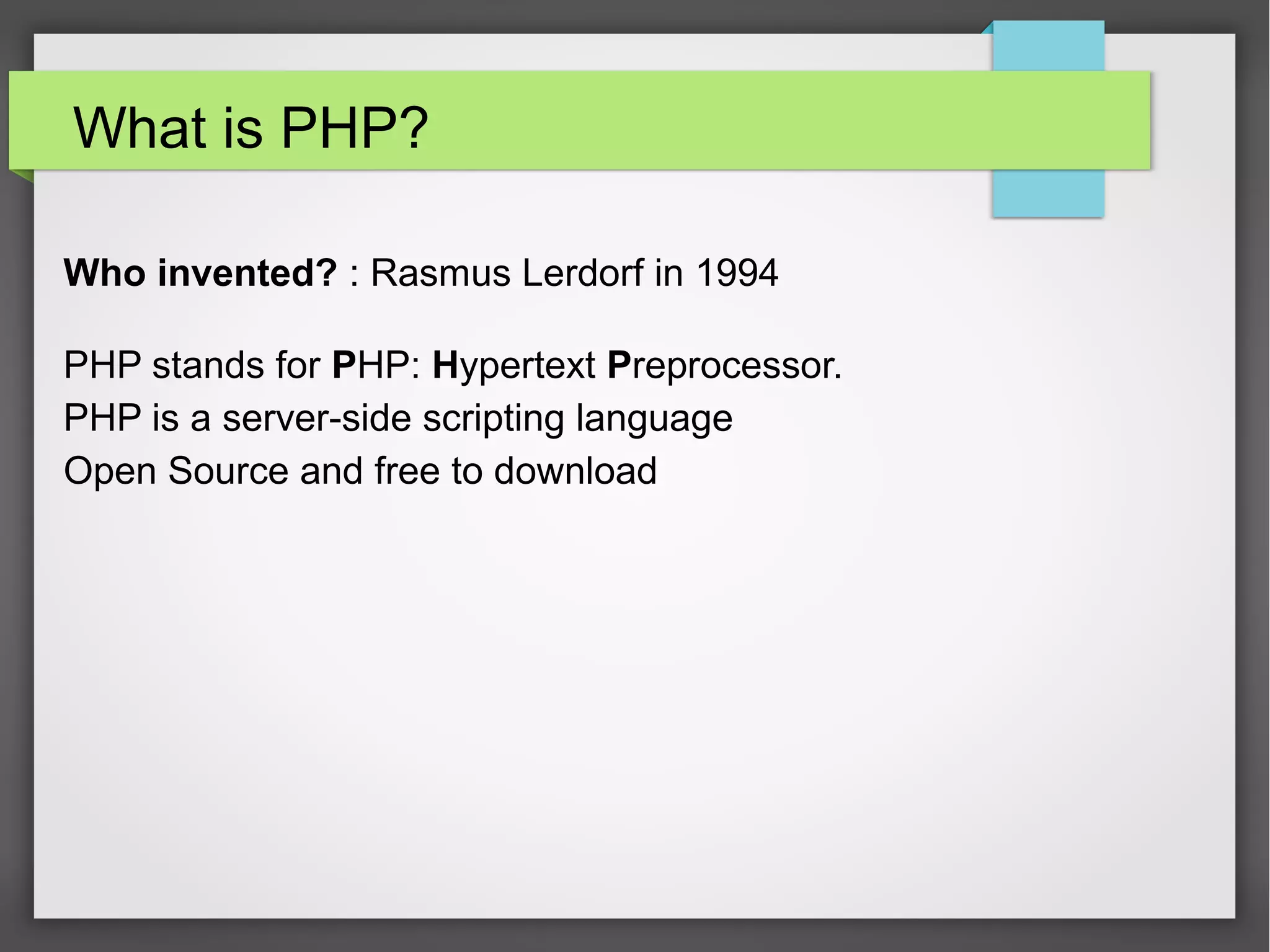 What is PHP?

Who invented? : Rasmus Lerdorf in 1994

PHP stands for PHP: Hypertext Preprocessor.
PHP is a server-side scripting language
Open Source and free to download